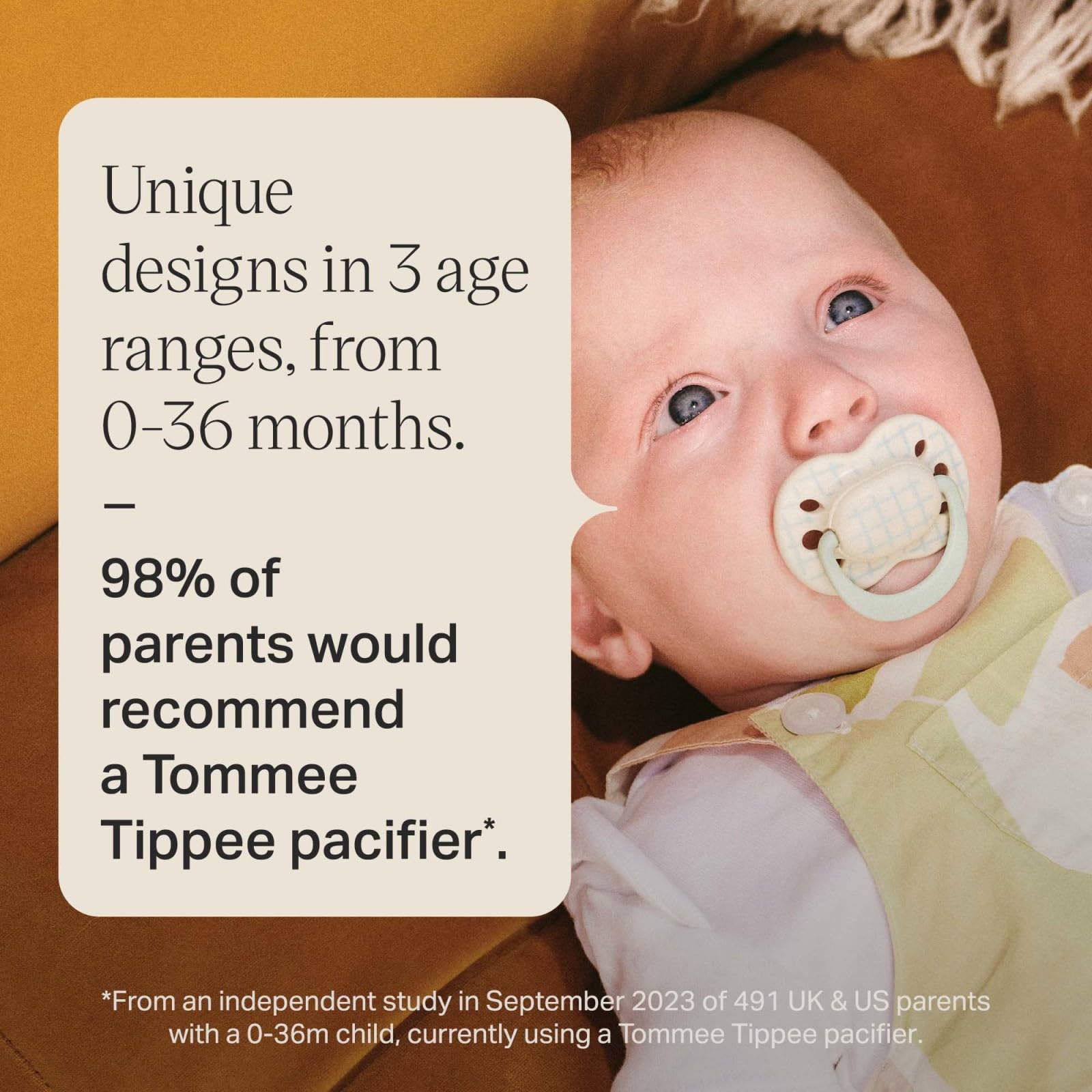 Unique designs in 3 age ranges, from 0-36 months.

–

98% of parents would recommend a Tommee Tippee pacifier*.

*From an independent study in September 2023 of 491 UK & US parents with a 0-36m child, currently using a Tommee Tippee pacifier.